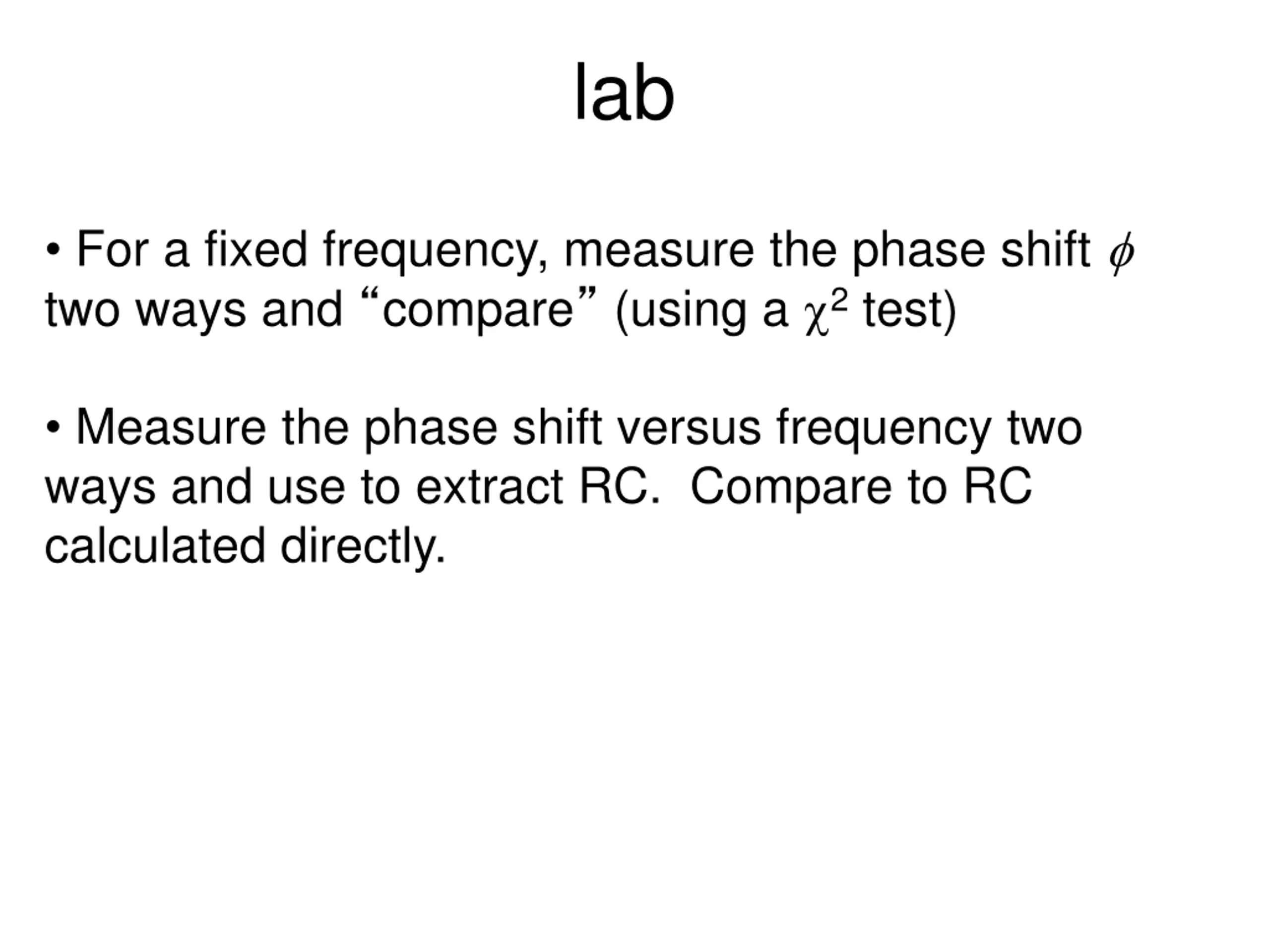 lab

• For a fixed frequency, measure the phase shift $\phi$ two ways and “compare” (using a $\chi^2$ test)

• Measure the phase shift versus frequency two ways and use to extract RC. Compare to RC calculated directly.